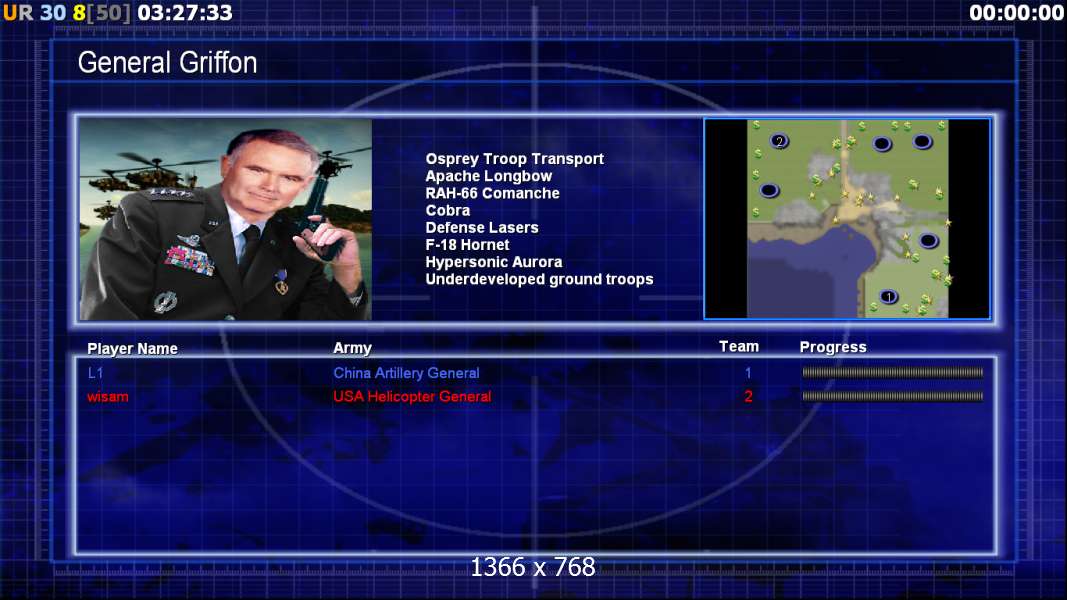 UR 30 8[50] 03:27:33

00:00:00

General Griffon

Osprey Troop Transport
Apache Longbow
RAH-66 Comanche
Cobra
Defense Lasers
F-18 Hornet
Hypersonic Aurora
Underdeveloped ground troops

2

1

| Player Name | Army | Team | Progress |
|---|---|---|---|
| L1 | China Artillery General | 1 | |
| wisam | USA Helicopter General | 2 | |

1366 x 768